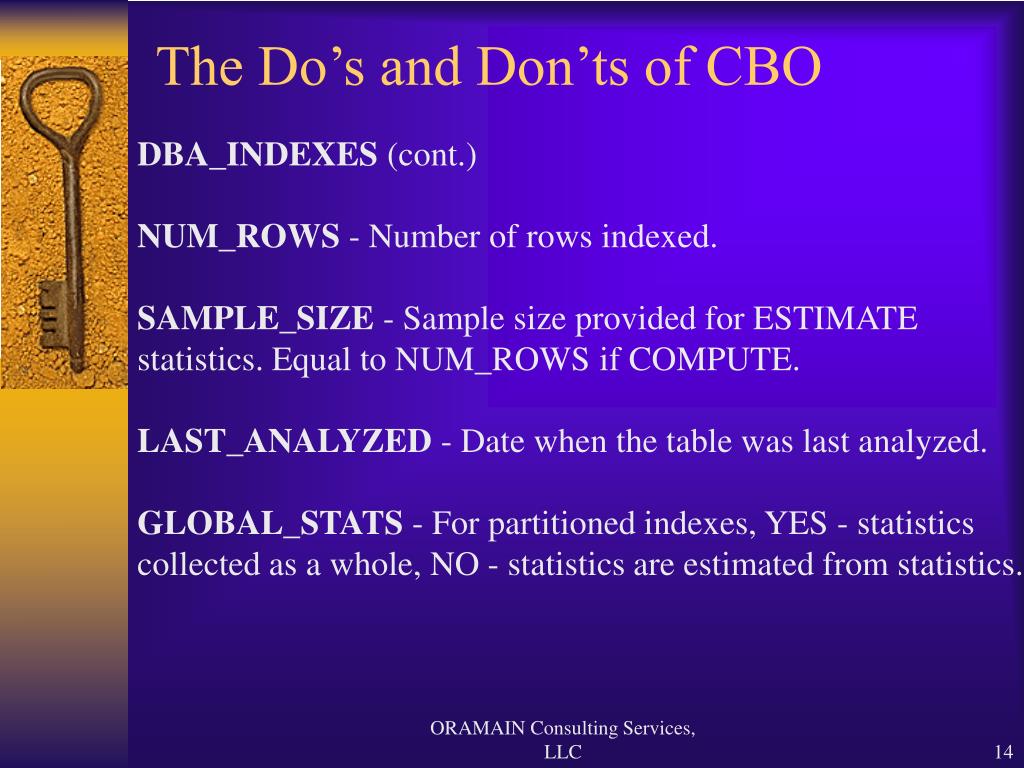 The Do’s and Don’ts of CBO

DBA_INDEXES (cont.)

NUM_ROWS - Number of rows indexed.

SAMPLE_SIZE - Sample size provided for ESTIMATE statistics. Equal to NUM_ROWS if COMPUTE.

LAST_ANALYZED - Date when the table was last analyzed.

GLOBAL_STATS - For partitioned indexes, YES - statistics collected as a whole, NO - statistics are estimated from statistics.

ORAMAIN Consulting Services, LLC

14